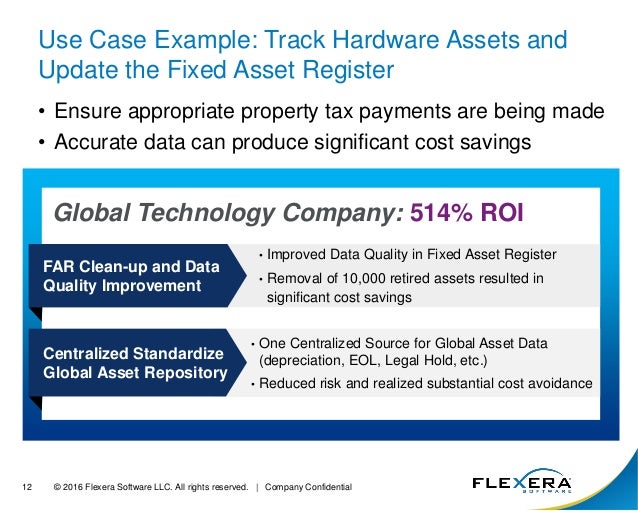 Use Case Example: Track Hardware Assets and Update the Fixed Asset Register

• Ensure appropriate property tax payments are being made
• Accurate data can produce significant cost savings

Global Technology Company: 514% ROI

FAR Clean-up and Data Quality Improvement

• Improved Data Quality in Fixed Asset Register
• Removal of 10,000 retired assets resulted in significant cost savings

Centralized Standardize Global Asset Repository

• One Centralized Source for Global Asset Data (depreciation, EOL, Legal Hold, etc.)
• Reduced risk and realized substantial cost avoidance

12 © 2016 Flexera Software LLC. All rights reserved. | Company Confidential

FLEXERA SOFTWARE